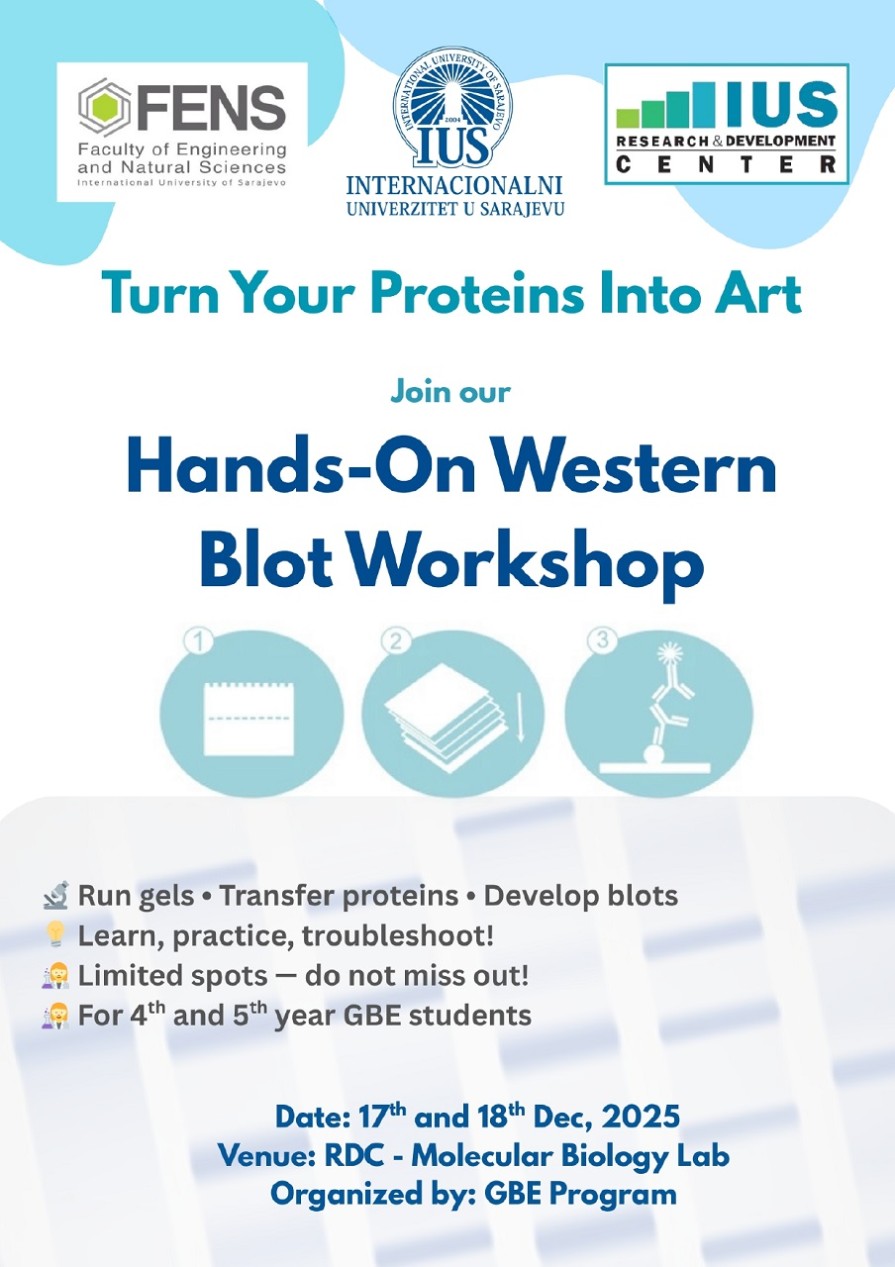 FENS
Faculty of Engineering and Natural Sciences
International University of Sarajevo

INTERNATIONAL UNIVERSITY OF SARAJEVO
2004
IUS
INTERNACIONALNI UNIVERZITET U SARAJEVU

IUS
RESEARCH & DEVELOPMENT
CENTER

Turn Your Proteins Into Art

Join our

Hands-On Western Blot Workshop

1
2
3

🔬 Run gels • Transfer proteins • Develop blots
💡 Learn, practice, troubleshoot!
🧑‍🔬 Limited spots — do not miss out!
🧑‍🔬 For 4$^{th}$ and 5$^{th}$ year GBE students

Date: 17$^{th}$ and 18$^{th}$ Dec, 2025
Venue: RDC - Molecular Biology Lab
Organized by: GBE Program